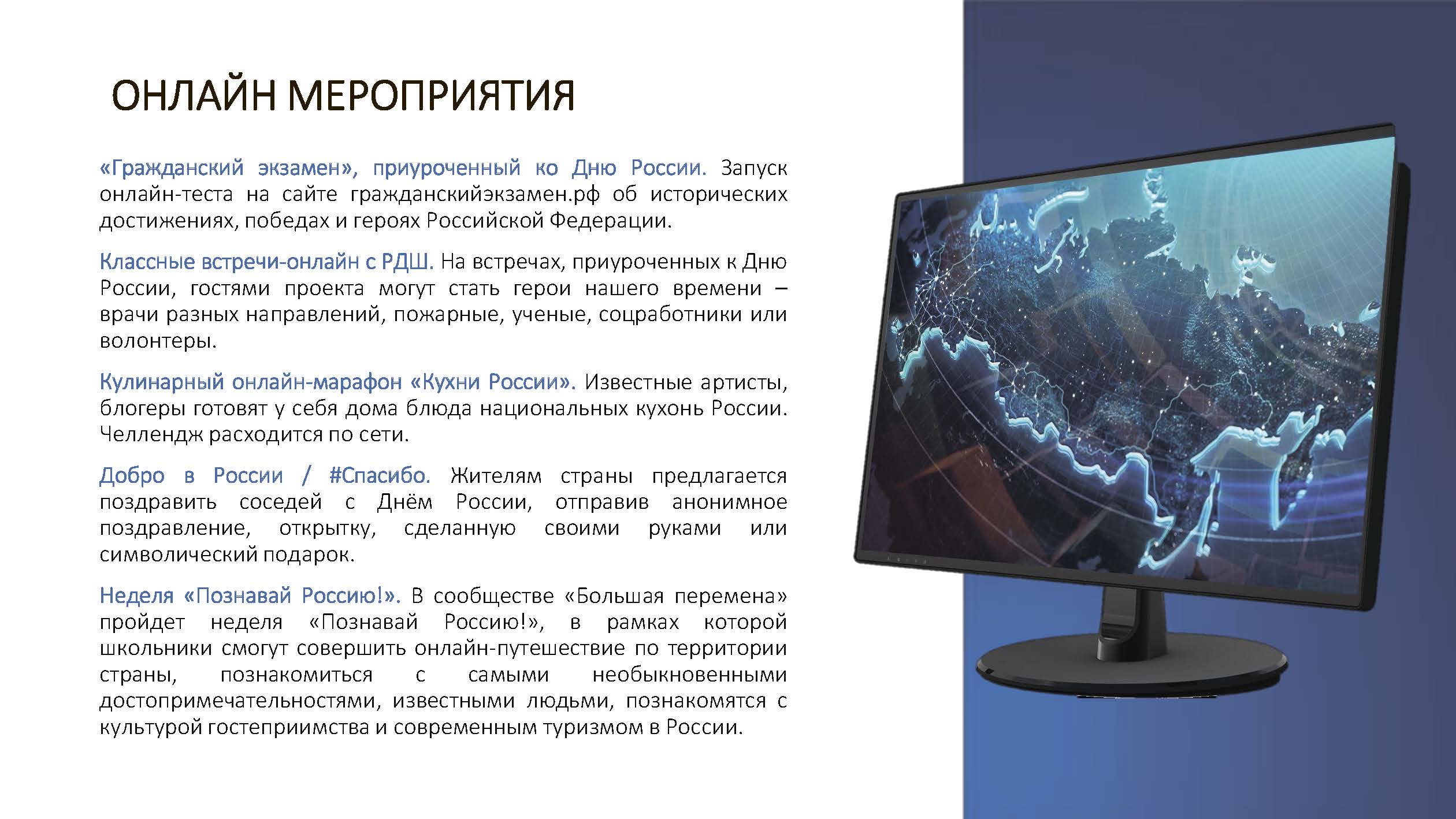 ОНЛАЙН МЕРОПРИЯТИЯ

«Гражданский экзамен», приуроченный ко Дню России. Запуск онлайн-теста на сайте гражданскийэкзамен.рф об исторических достижениях, победах и героях Российской Федерации.

Классные встречи-онлайн с РДШ. На встречах, приуроченных к Дню России, гостями проекта могут стать герои нашего времени – врачи разных направлений, пожарные, ученые, соцработники или волонтеры.

Кулинарный онлайн-марафон «Кухни России». Известные артисты, блогеры готовят у себя дома блюда национальных кухонь России. Челлендж расходится по сети.

Добро в России / #Спасибо. Жителям страны предлагается поздравить соседей с Днём России, отправив анонимное поздравление, открытку, сделанную своими руками или символический подарок.

Неделя «Познавай Россию!». В сообществе «Большая перемена» пройдет неделя «Познавай Россию!», в рамках которой школьники смогут совершить онлайн-путешествие по территории страны, познакомиться с самыми необыкновенными достопримечательностями, известными людьми, познакомятся с культурой гостеприимства и современным туризмом в России.